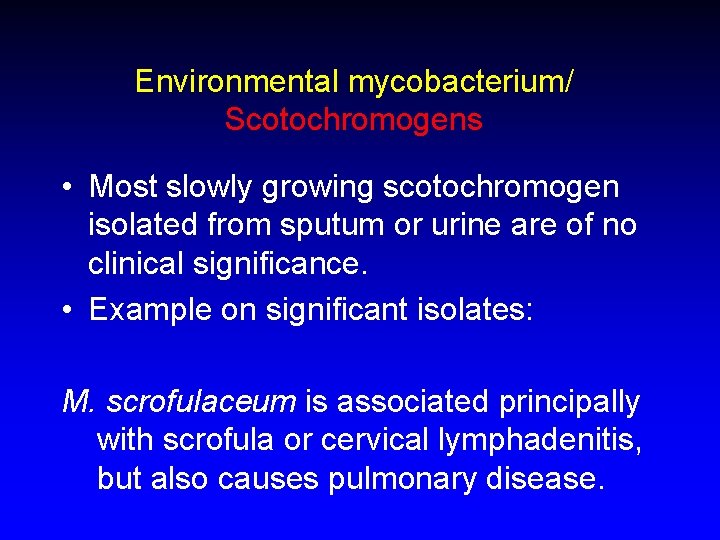 Environmental mycobacterium/
Scotochromogens

• Most slowly growing scotochromogen isolated from sputum or urine are of no clinical significance.
• Example on significant isolates:

M. scrofulaceum is associated principally with scrofula or cervical lymphadenitis, but also causes pulmonary disease.